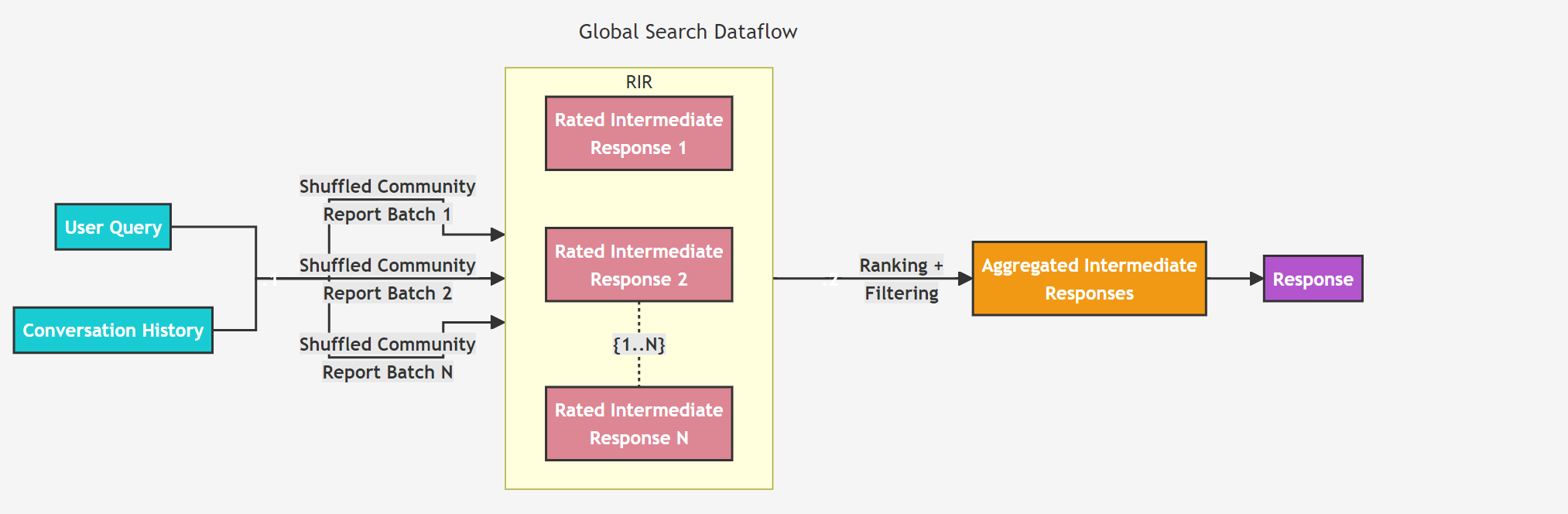 Global Search Dataflow

User Query

Conversation History

Shuffled Community Report Batch 1

Shuffled Community Report Batch 2

Shuffled Community Report Batch N

RIR

Rated Intermediate Response 1

Rated Intermediate Response 2

{1..N}

Rated Intermediate Response N

Ranking + Filtering

Aggregated Intermediate Responses

Response